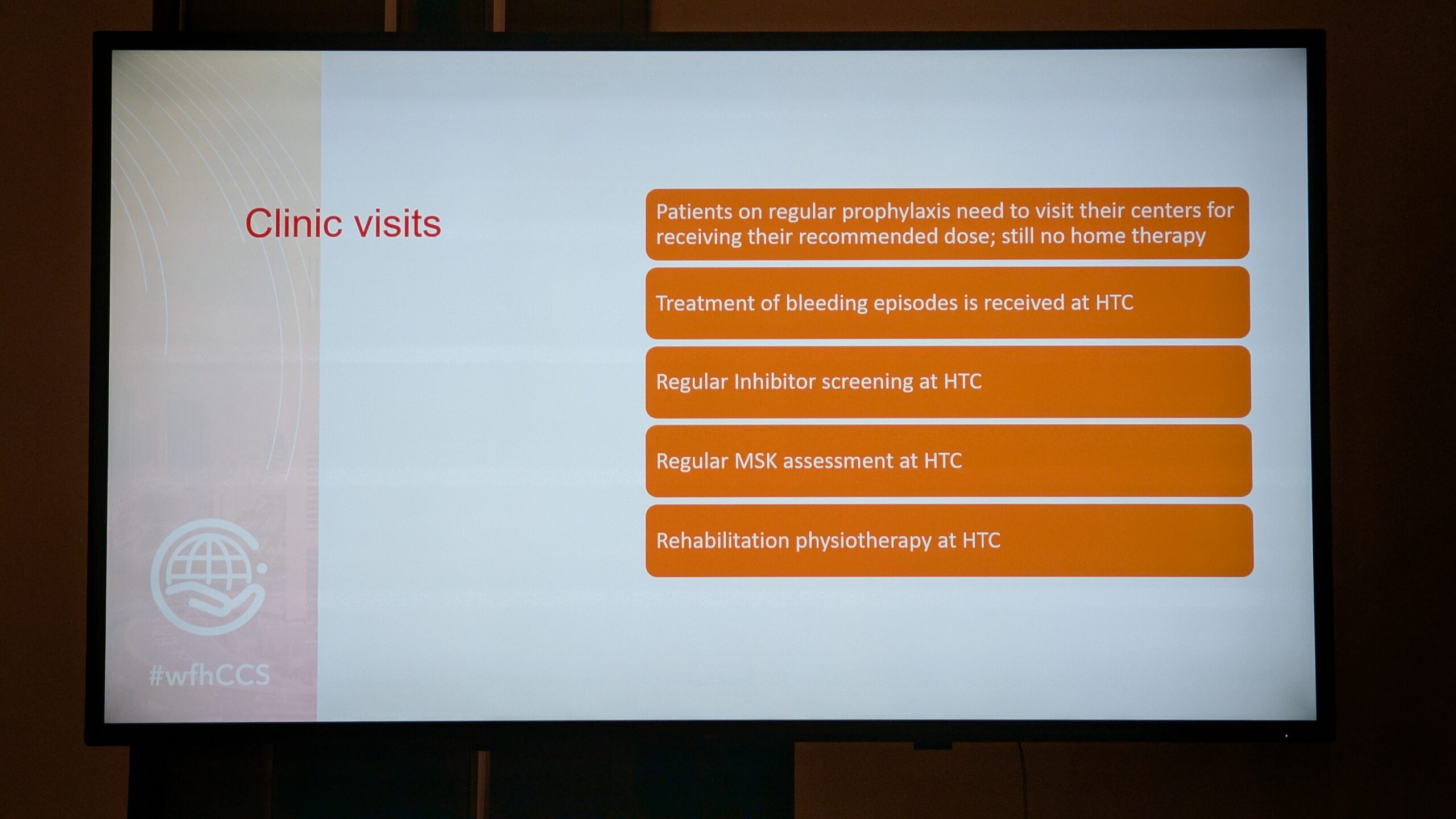 Clinic visits

Patients on regular prophylaxis need to visit their centers for receiving their recommended dose; still no home therapy

Treatment of bleeding episodes is received at HTC

Regular Inhibitor screening at HTC

Regular MSK assessment at HTC

Rehabilitation physiotherapy at HTC

#wfhCCS